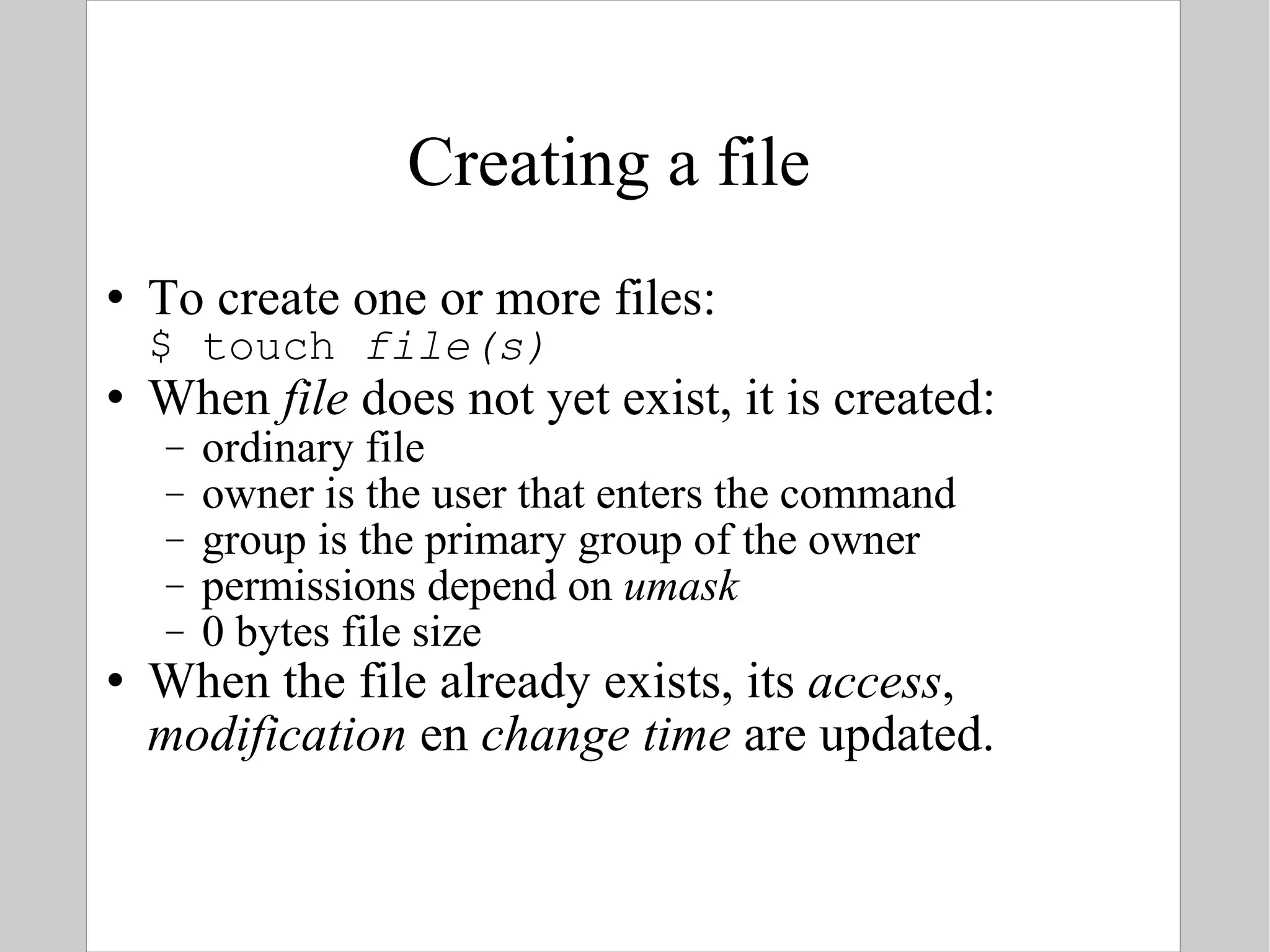 Creating a file

• To create one or more files:
$ touch file(s)
• When file does not yet exist, it is created:
– ordinary file
– owner is the user that enters the command
– group is the primary group of the owner
– permissions depend on umask
– 0 bytes file size
• When the file already exists, its access, modification en change time are updated.